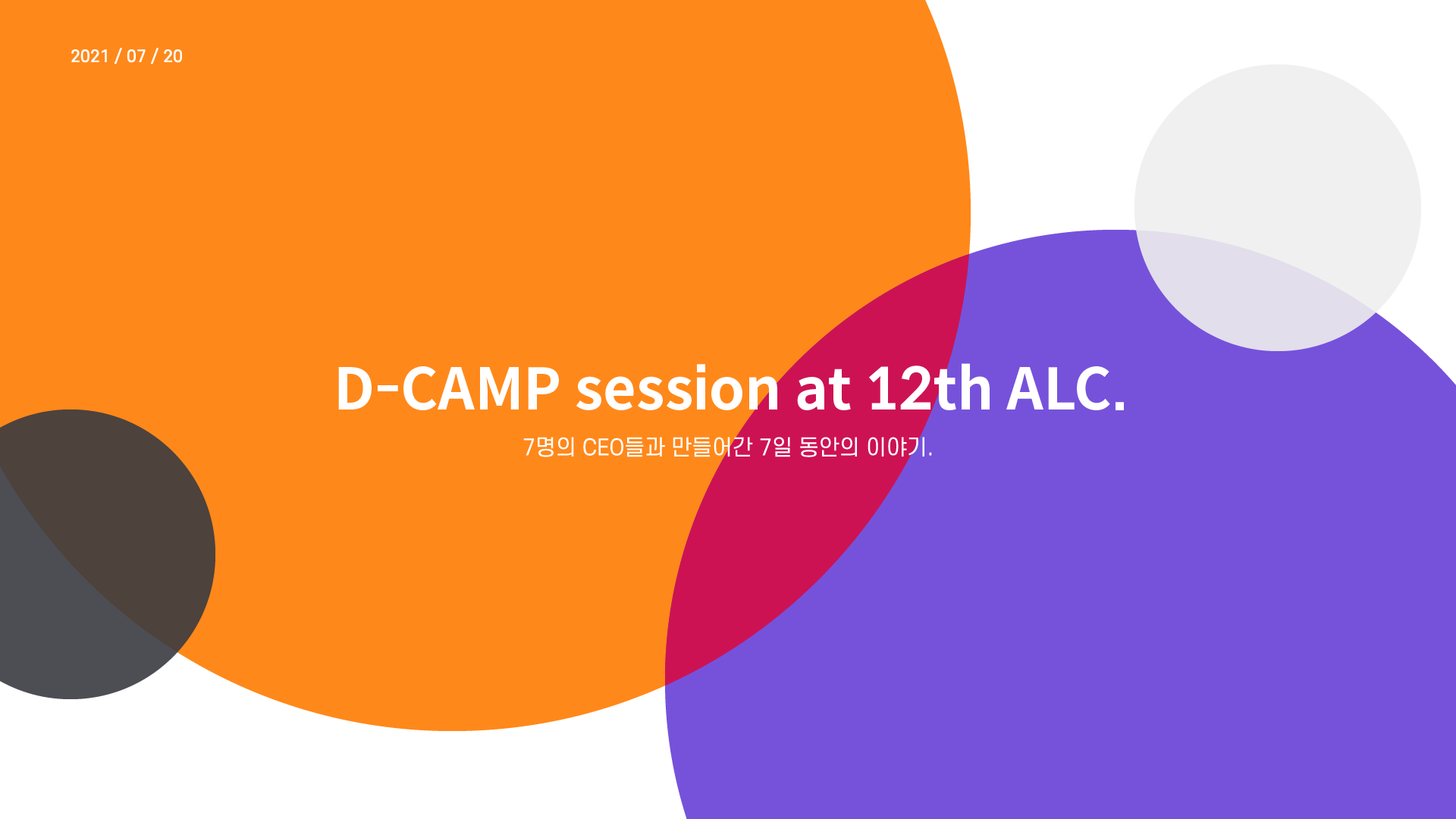 2021 / 07 / 20

D-CAMP session at 12th ALC.

7명의 CEO들과 만들어간 7일 동안의 이야기.